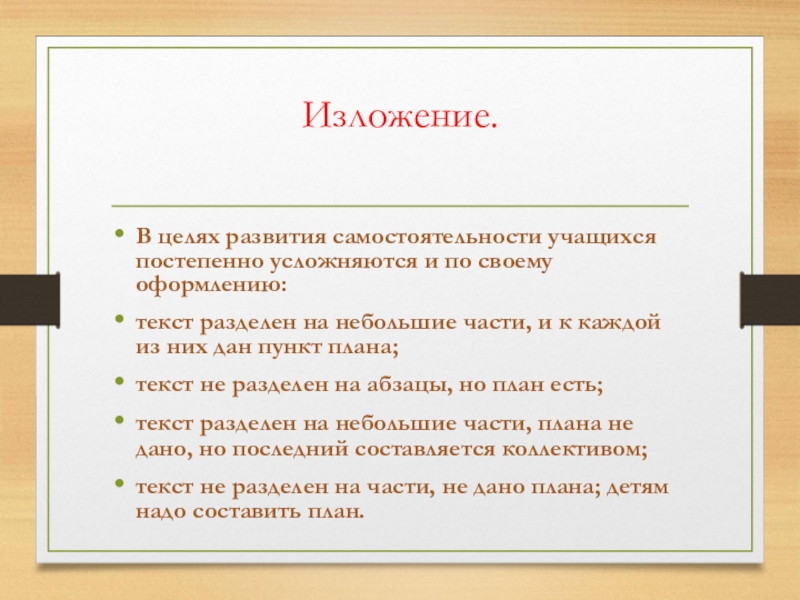 Изложение.

• В целях развития самостоятельности учащихся постепенно усложняются и по своему оформлению:

• текст разделен на небольшие части, и к каждой из них дан пункт плана;

• текст не разделен на абзацы, но план есть;

• текст разделен на небольшие части, плана не дано, но последний составляется коллективом;

• текст не разделен на части, не дано плана; детям надо составить план.